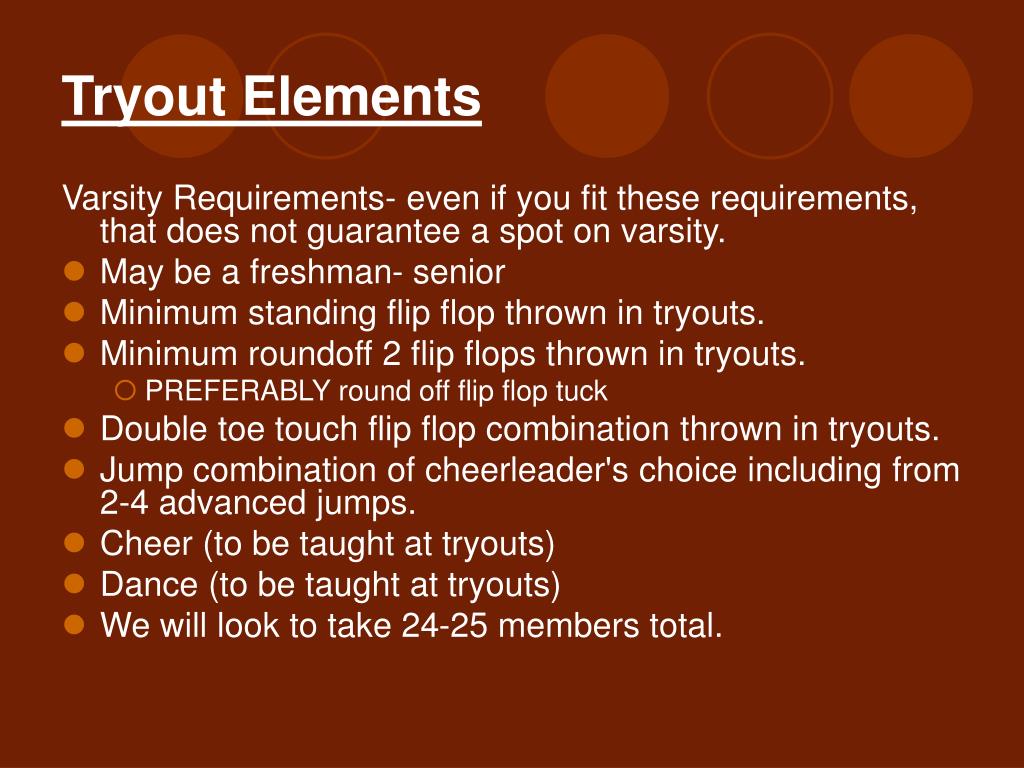 Tryout Elements

Varsity Requirements- even if you fit these requirements, that does not guarantee a spot on varsity.

- May be a freshman- senior
- Minimum standing flip flop thrown in tryouts.
- Minimum roundoff 2 flip flops thrown in tryouts.
  - PREFERABLY round off flip flop tuck
- Double toe touch flip flop combination thrown in tryouts.
- Jump combination of cheerleader's choice including from 2-4 advanced jumps.
- Cheer (to be taught at tryouts)
- Dance (to be taught at tryouts)
- We will look to take 24-25 members total.